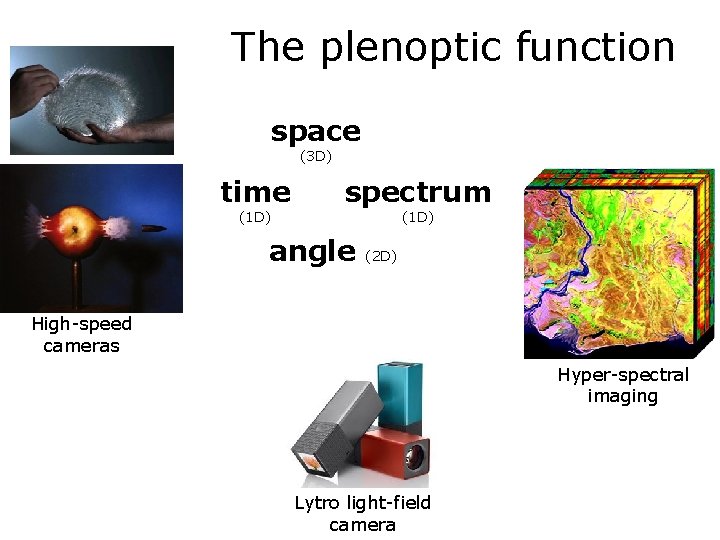 The plenoptic function

space
(3D)

time
(1D)

spectrum
(1D)

angle (2D)

High-speed cameras

Hyper-spectral imaging

Lytro light-field camera